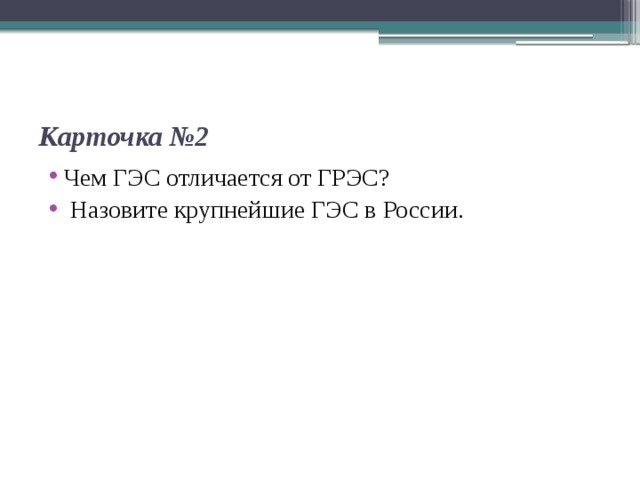 Карточка №2

• Чем ГЭС отличается от ГРЭС?
• Назовите крупнейшие ГЭС в России.